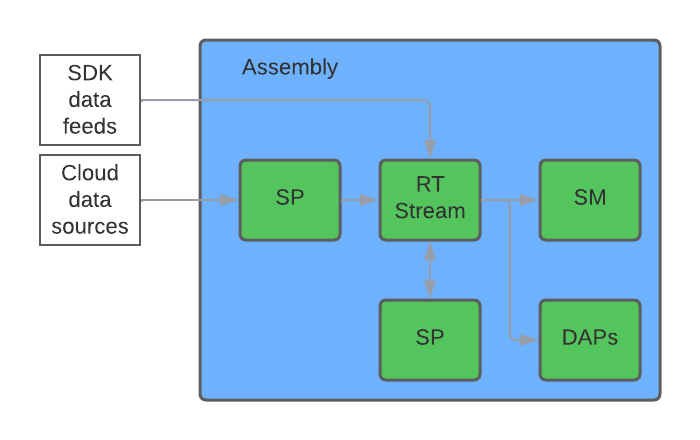 SDK data feeds

Cloud data sources

Assembly

SP

RT Stream

SM

SP

DAPs